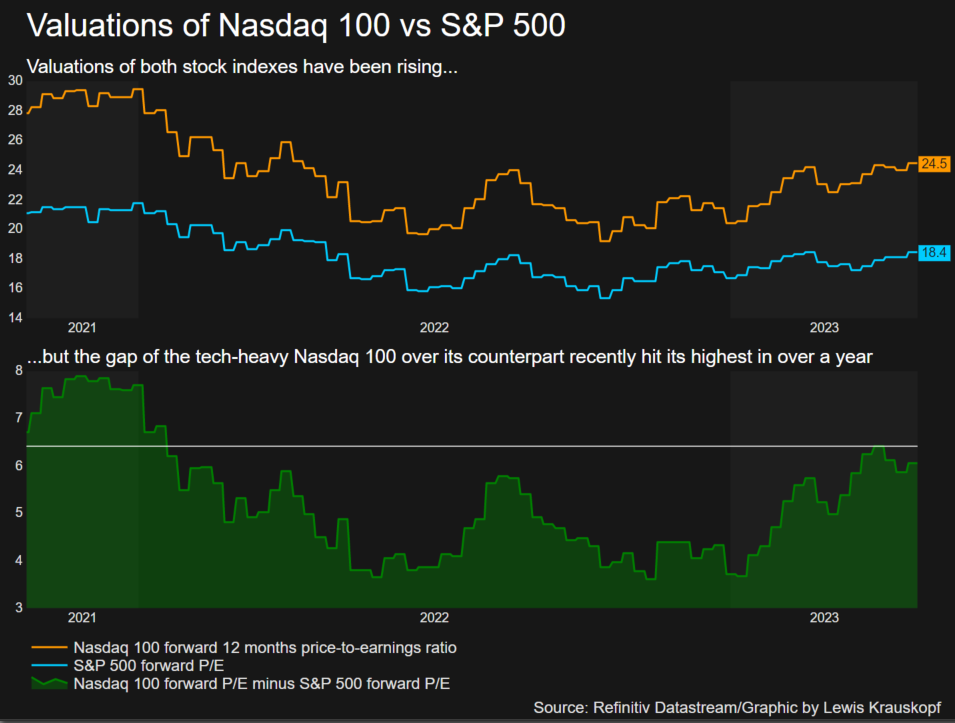 Valuations of Nasdaq 100 vs S&P 500

Valuations of both stock indexes have been rising...

30
28
26
24
22
20
18
16
14

24.5
18.4

2021
2022
2023

...but the gap of the tech-heavy Nasdaq 100 over its counterpart recently hit its highest in over a year

8
7
6
5
4
3

2021
2022
2023

Nasdaq 100 forward 12 months price-to-earnings ratio
S&P 500 forward P/E
Nasdaq 100 forward P/E minus S&P 500 forward P/E

Source: Refinitiv Datastream/Graphic by Lewis Krauskopf